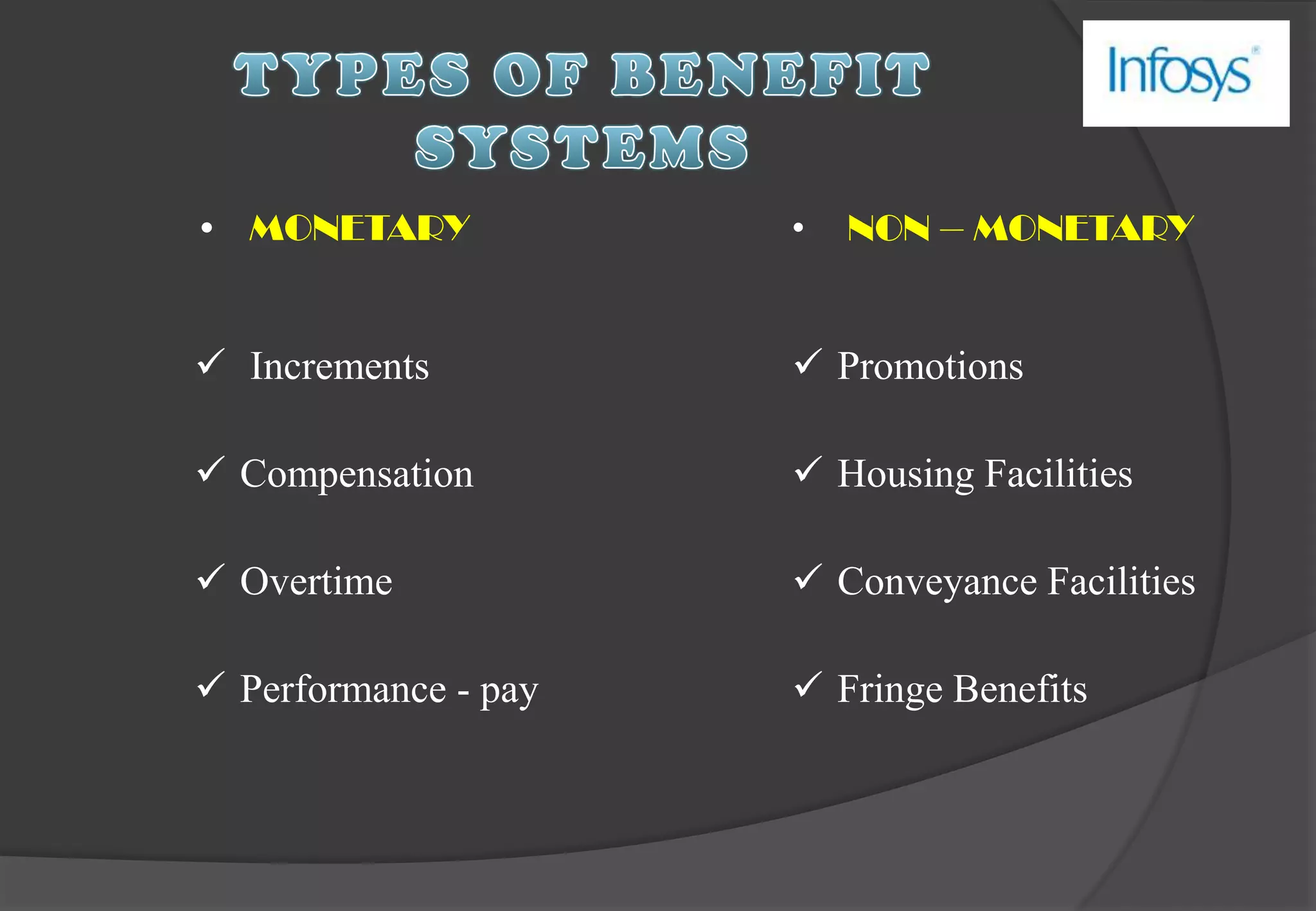 TYPES OF BENEFIT SYSTEMS

Infosys®

• MONETARY

✓ Increments

✓ Compensation

✓ Overtime

✓ Performance - pay

• NON – MONETARY

✓ Promotions

✓ Housing Facilities

✓ Conveyance Facilities

✓ Fringe Benefits